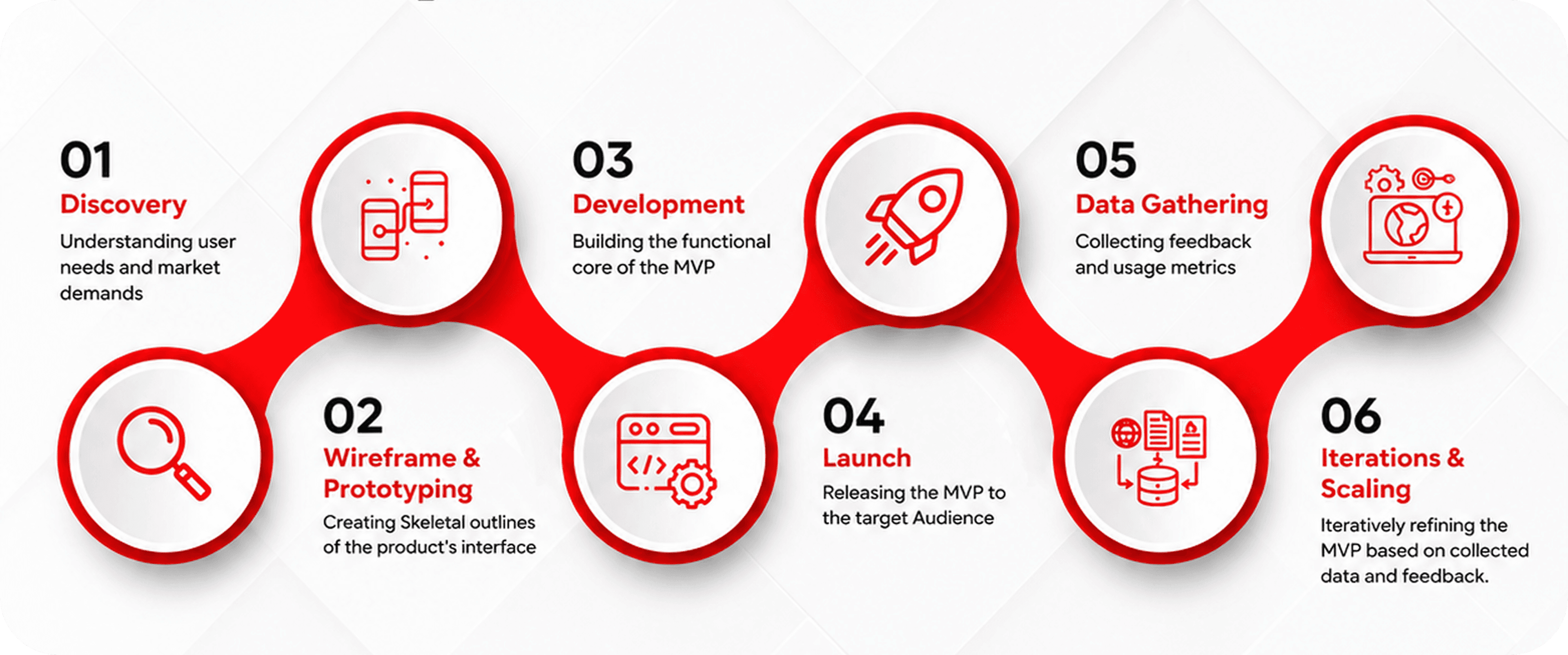 01
Discovery
Understanding user needs and market demands

02
Wireframe & Prototyping
Creating Skeletal outlines of the product's interface

03
Development
Building the functional core of the MVP

04
Launch
Releasing the MVP to the target Audience

05
Data Gathering
Collecting feedback and usage metrics

06
Iterations & Scaling
Iteratively refining the MVP based on collected data and feedback.